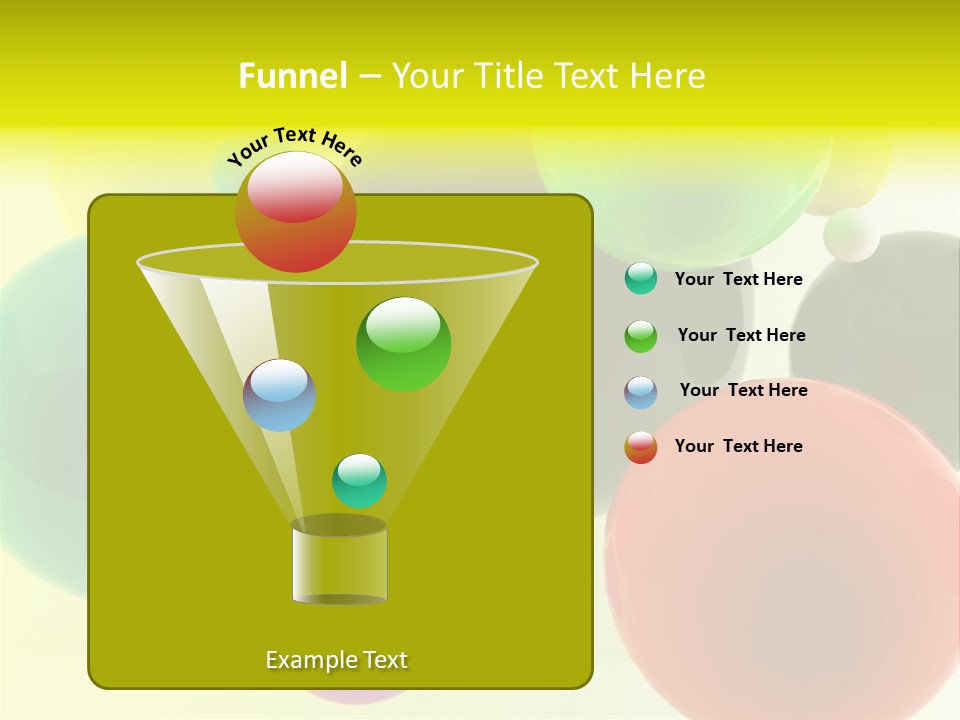 Funnel – Your Title Text Here

Your Text Here

Your Text Here

Your Text Here

Your Text Here

Your Text Here

Example Text